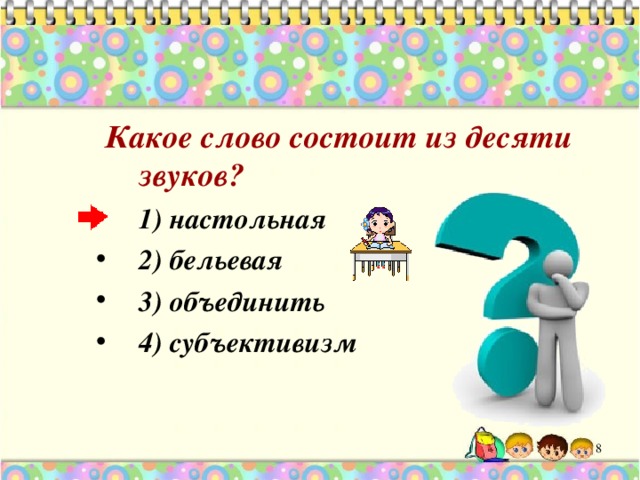 Какое слово состоит из десяти звуков?

1) настольная
• 2) бельевая
• 3) объединить
• 4) субъективизм

8